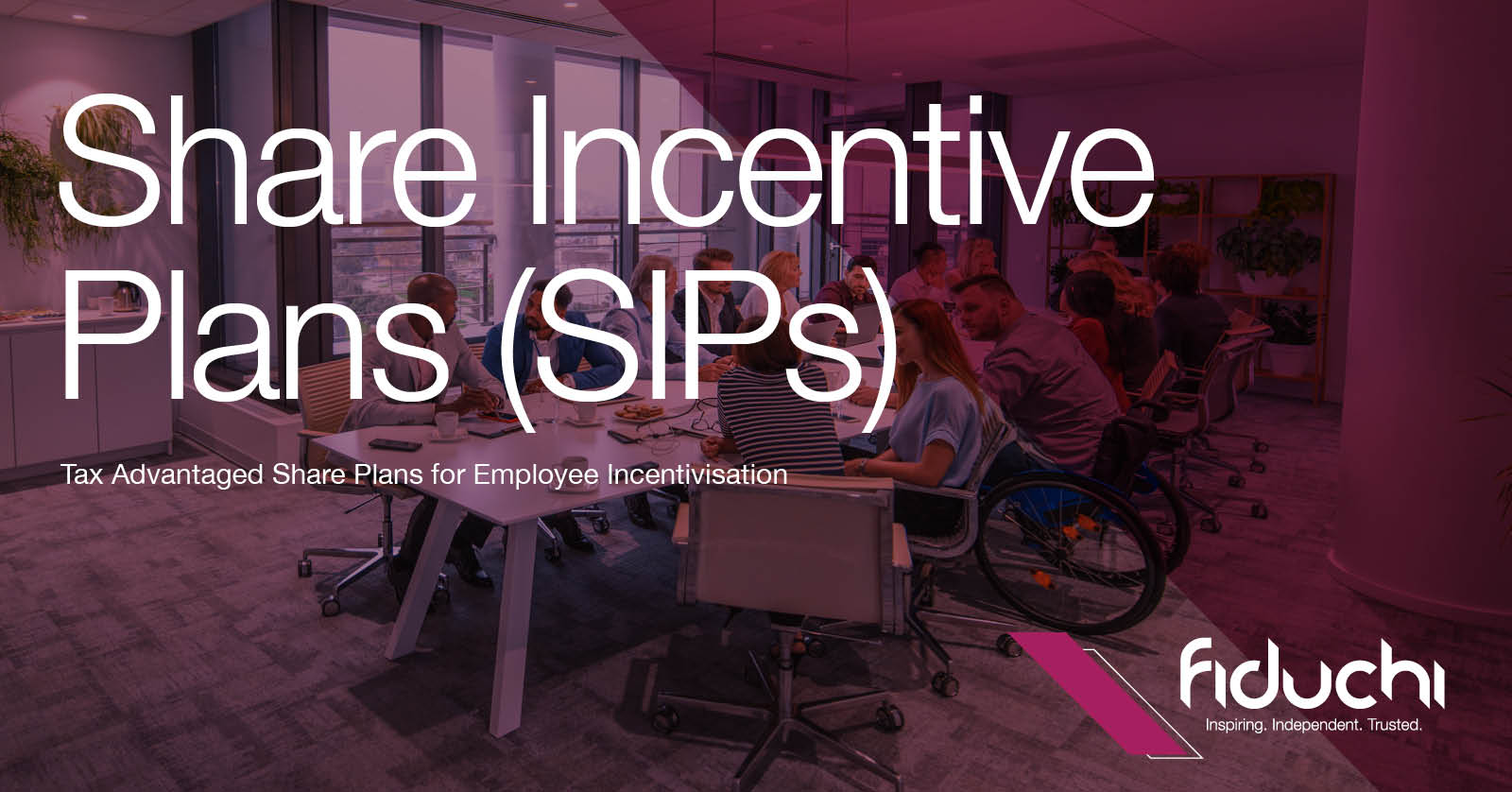 Share Incentive Plans (SIPs)

Tax Advantaged Share Plans for Employee Incentivisation

fiduchi

Inspiring. Independent. Trusted.